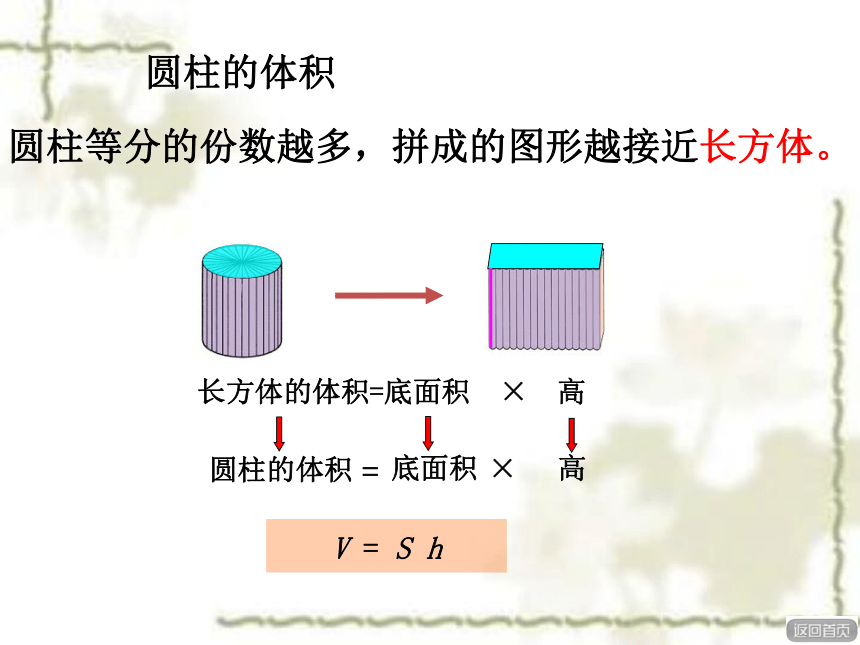 圆柱的体积

圆柱等分的份数越多，拼成的图形越接近长方体。

长方体的体积=底面积 × 高

圆柱的体积 = 底面积 × 高

$V = S h$

返回首页